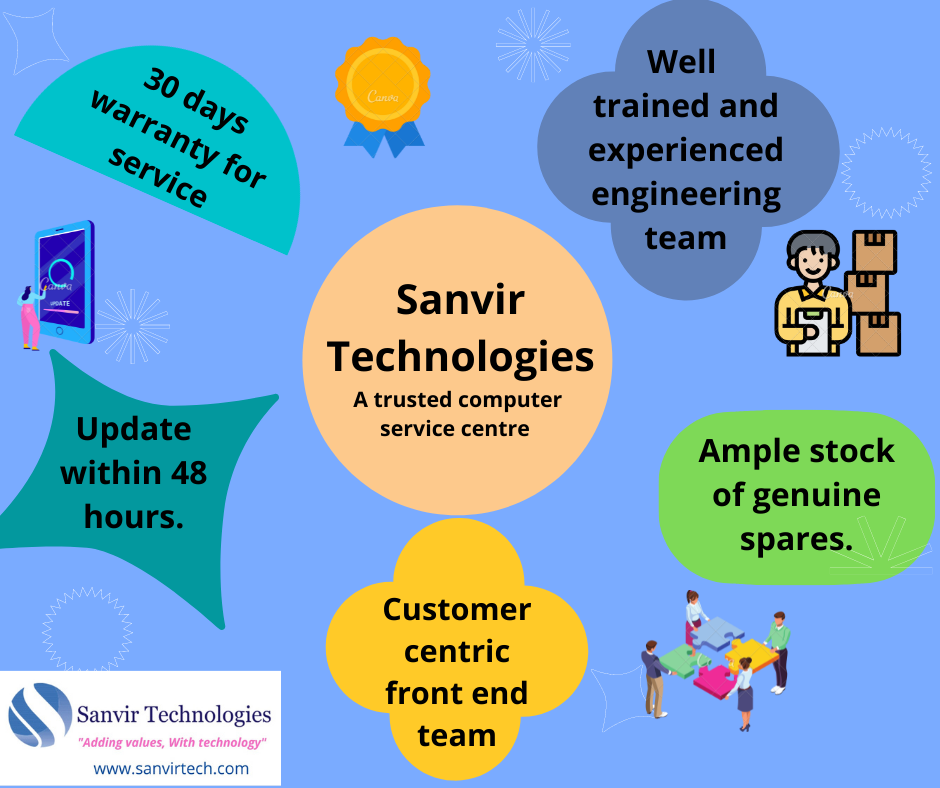 30 days warranty for service

Canva

Well trained and experienced engineering team

Canva
UPDATE

Sanvir Technologies
A trusted computer service centre

Update within 48 hours.

Ample stock of genuine spares.

Customer centric front end team

Sanvir Technologies
"Adding values, With technology"
www.sanvirtech.com